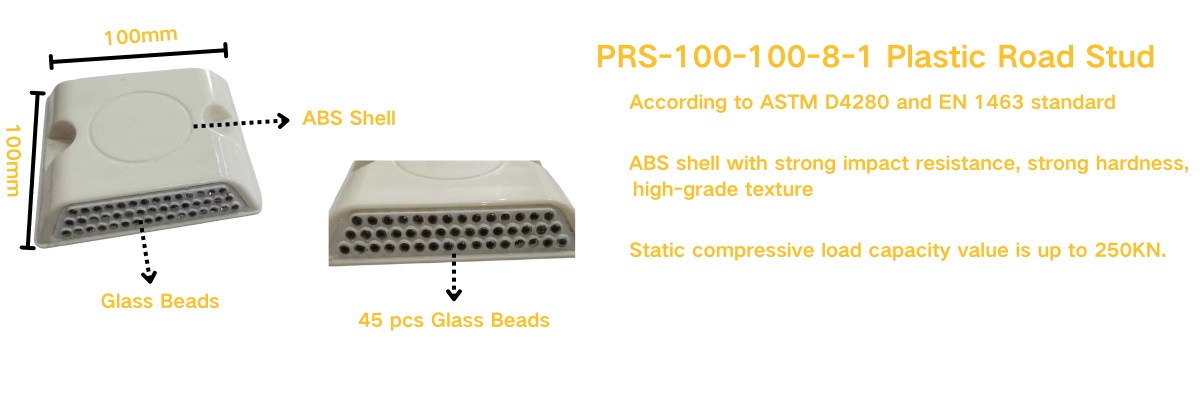 100mm

100mm

ABS Shell

Glass Beads

45 pcs Glass Beads

PRS-100-100-8-1 Plastic Road Stud

According to ASTM D4280 and EN 1463 standard

ABS shell with strong impact resistance, strong hardness, high-grade texture

Static compressive load capacity value is up to 250KN.